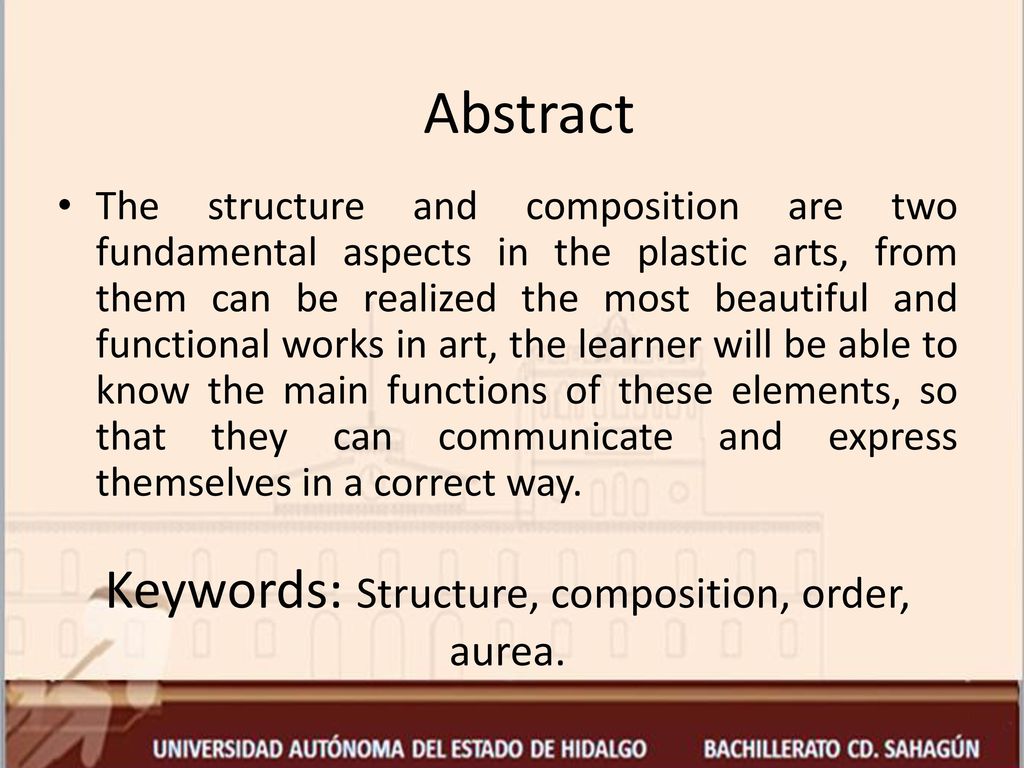 Abstract

• The structure and composition are two fundamental aspects in the plastic arts, from them can be realized the most beautiful and functional works in art, the learner will be able to know the main functions of these elements, so that they can communicate and express themselves in a correct way.

Keywords: Structure, composition, order, aurea.

UNIVERSIDAD AUTÓNOMA DEL ESTADO DE HIDALGO BACHILLERATO CD. SAHAGÚN